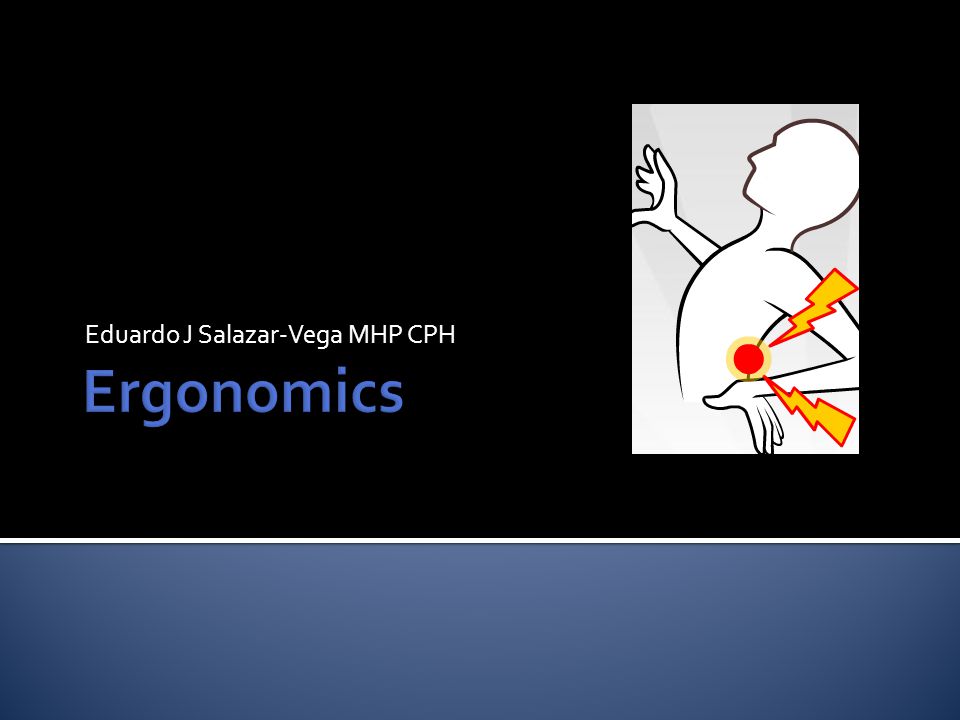 Eduardo J Salazar-Vega MHP CPH

Ergonomics